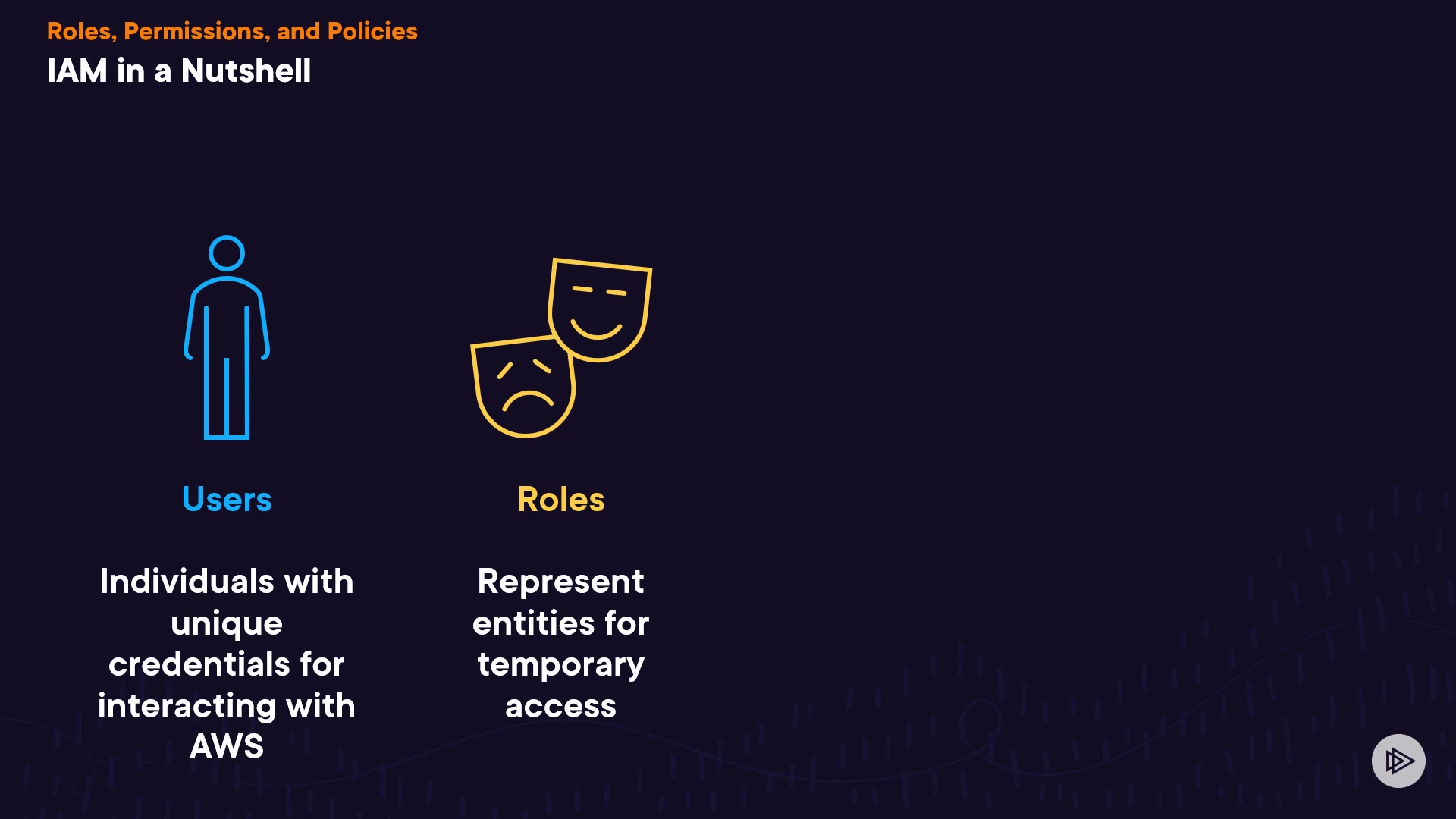 Roles, Permissions, and Policies
IAM in a Nutshell

Users

Individuals with unique credentials for interacting with AWS

Roles

Represent entities for temporary access